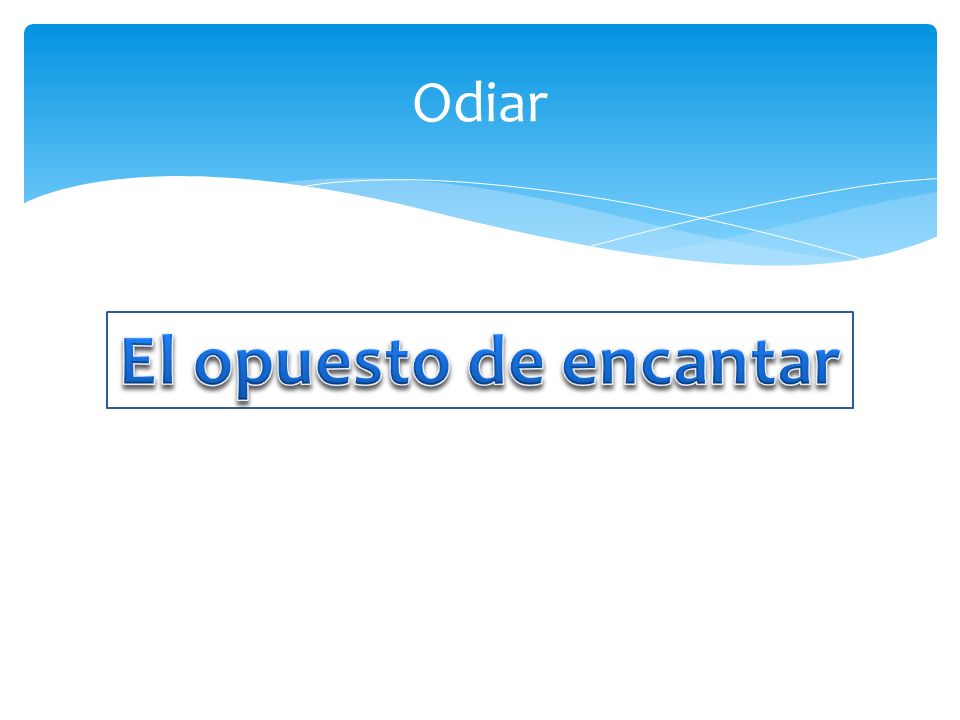 Odiar

El opuesto de encantar